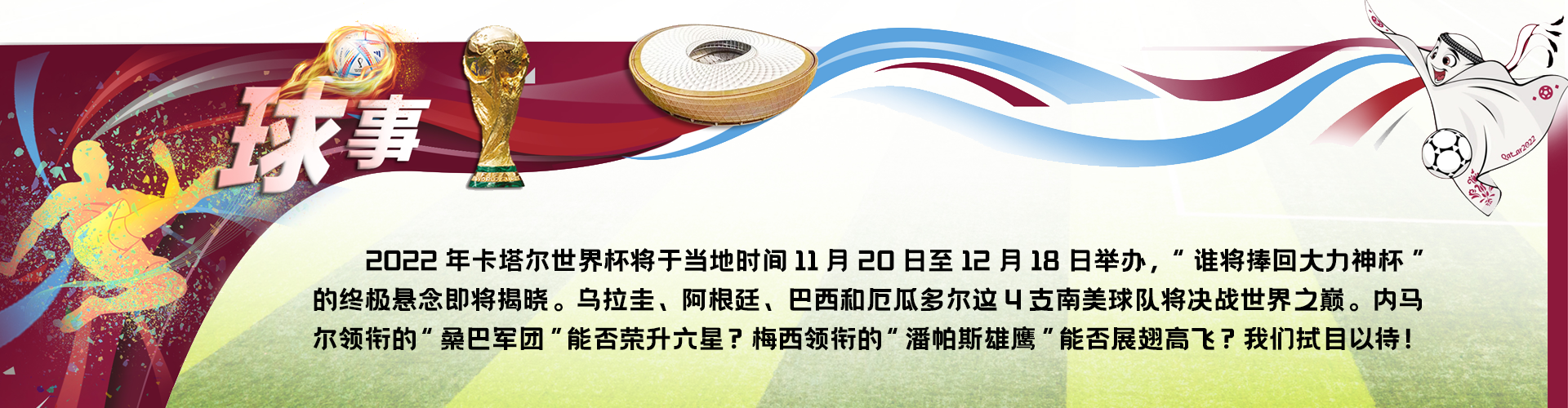 球事

Qatar2022

2022 年卡塔尔世界杯将于当地时间 11 月 20 日至 12 月 18 日举办，“谁将捧回大力神杯”的终极悬念即将揭晓。乌拉圭、阿根廷、巴西和厄瓜多尔这 4 支南美球队将决战世界之巅。内马尔领衔的“桑巴军团”能否荣升六星？梅西领衔的“潘帕斯雄鹰”能否展翅高飞？我们拭目以待！